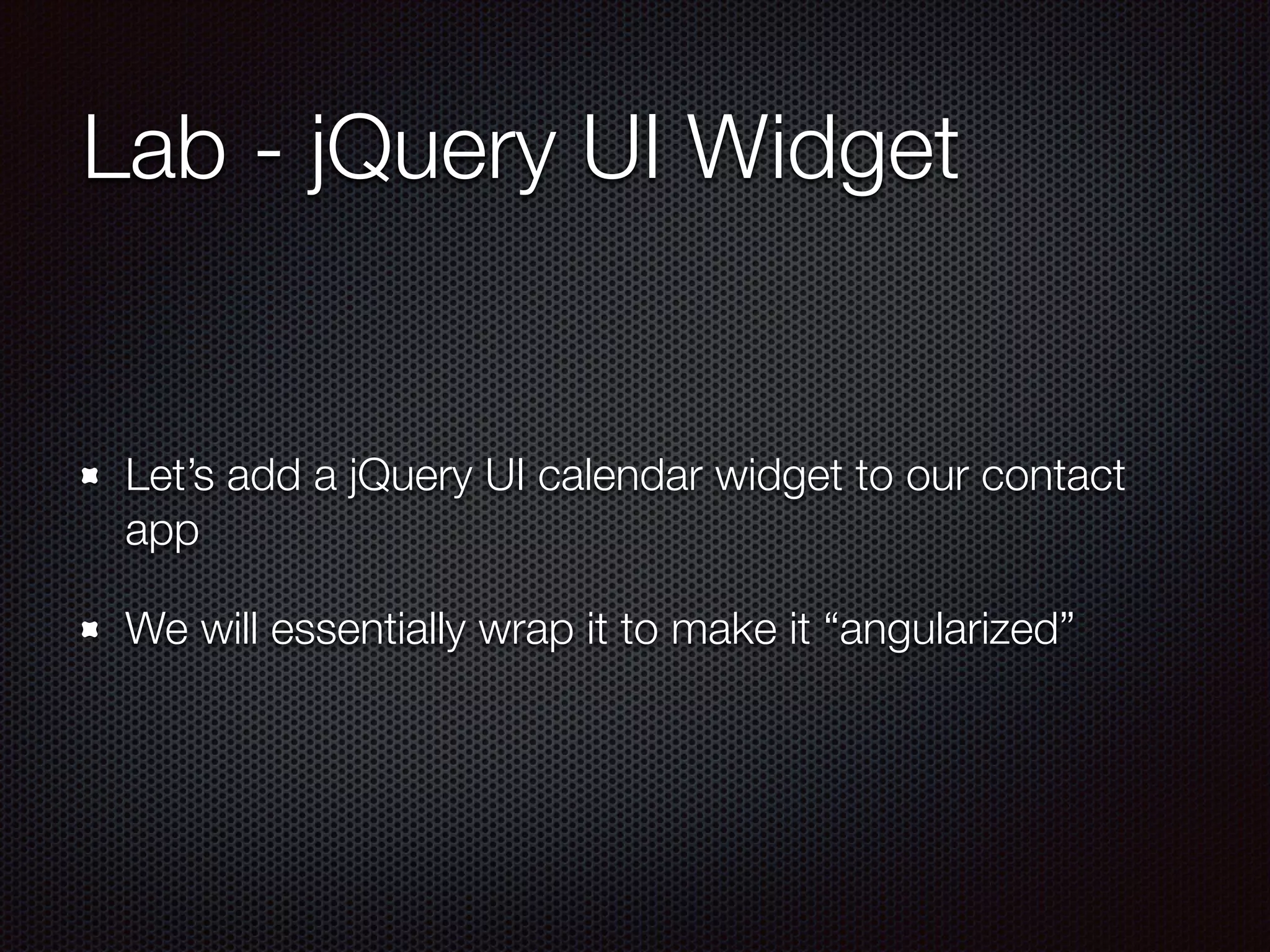 Lab - jQuery UI Widget

Let’s add a jQuery UI calendar widget to our contact app

We will essentially wrap it to make it “angularized”